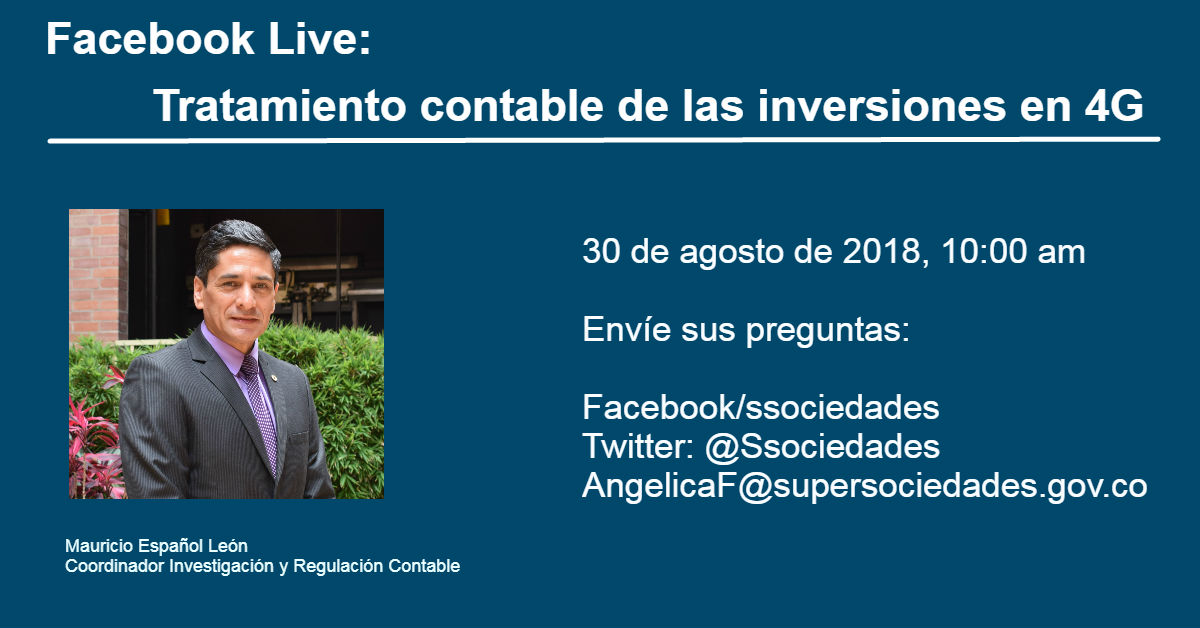 Facebook Live:

Tratamiento contable de las inversiones en 4G

30 de agosto de 2018, 10:00 am

Envíe sus preguntas:

Facebook/ssociedades
Twitter: @Ssociedades
AngelicaF@supersociedades.gov.co

Mauricio Español León
Coordinador Investigación y Regulación Contable